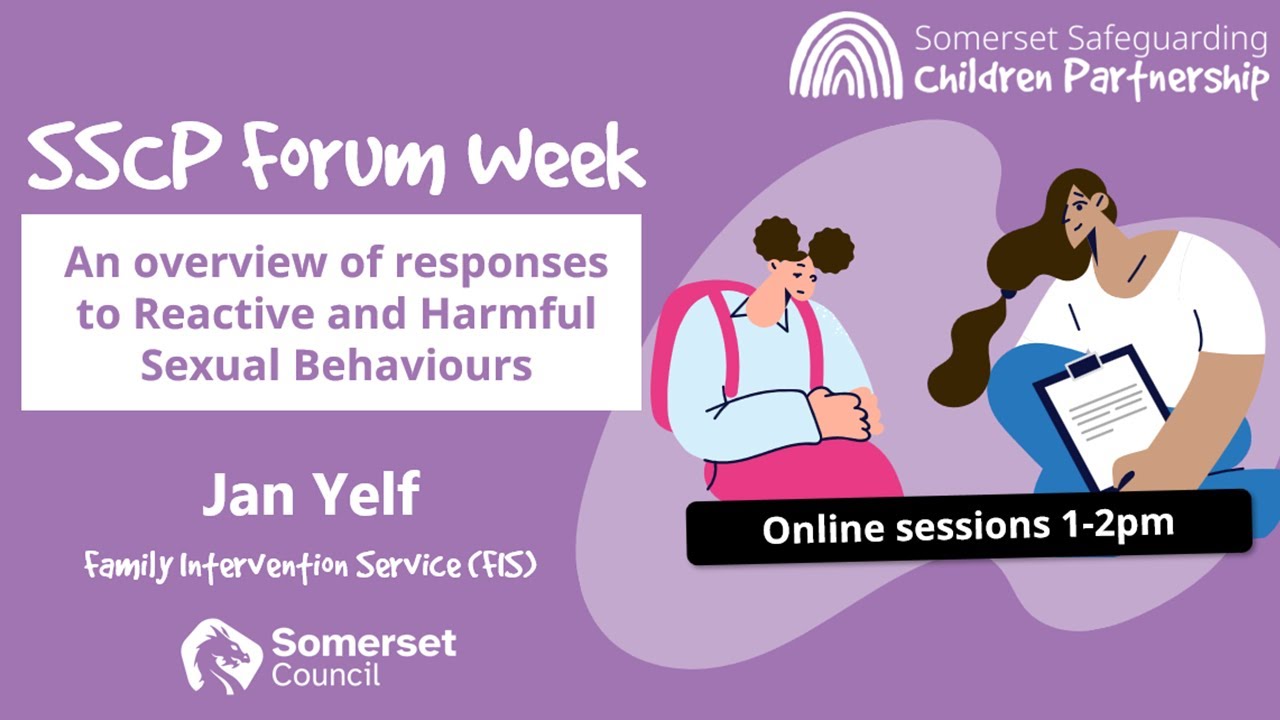 Somerset Safeguarding
Children Partnership

SSCP Forum Week

An overview of responses to Reactive and Harmful Sexual Behaviours

Jan Yelf

Family Intervention Service (FIS)

Somerset Council

Online sessions 1-2pm